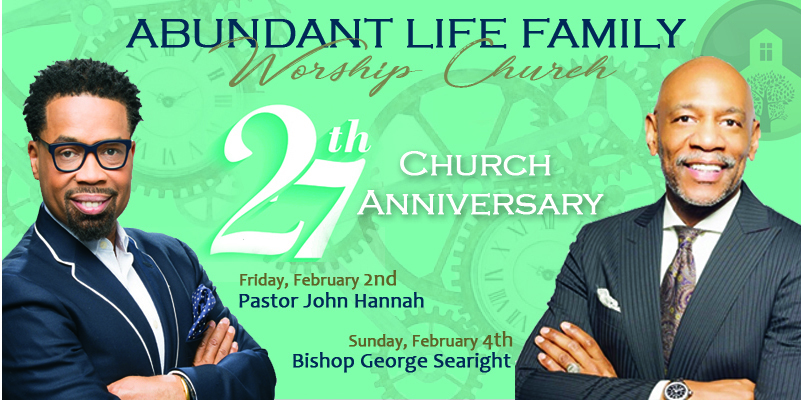 ABUNDANT LIFE FAMILY
Worship Church

27th
CHURCH
ANNIVERSARY

Friday, February 2nd
Pastor John Hannah

Sunday, February 4th
Bishop George Searight